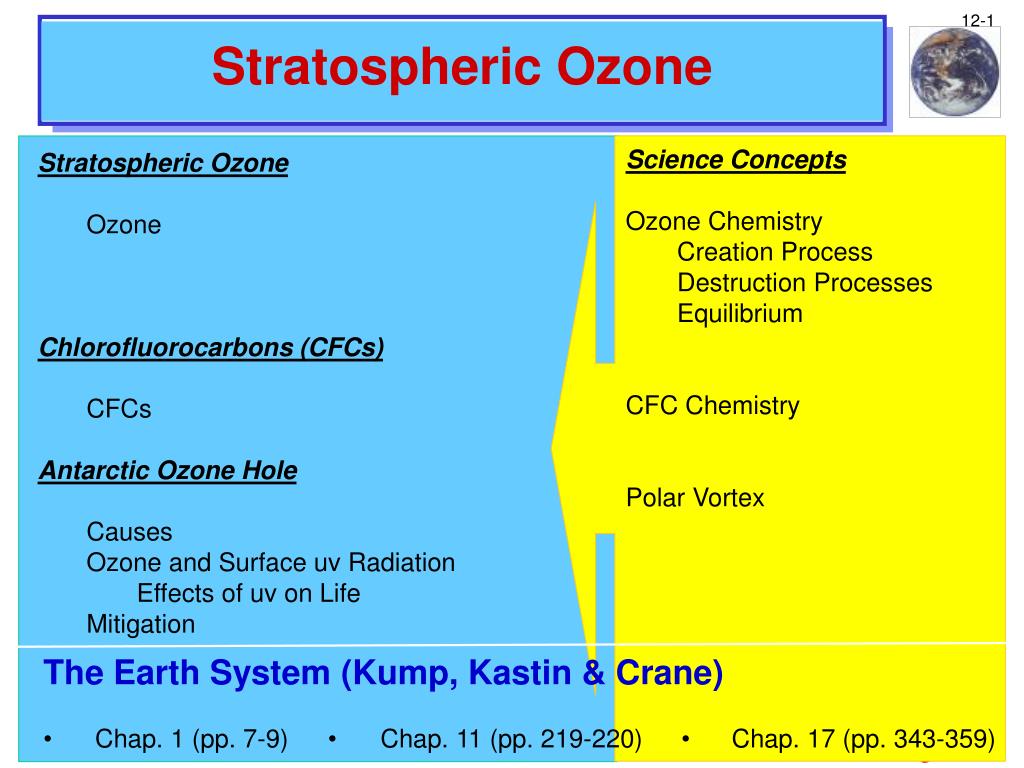 12-1

Stratospheric Ozone

Stratospheric Ozone

Ozone

Chlorofluorocarbons (CFCs)

CFCs

Antarctic Ozone Hole

Causes
Ozone and Surface uv Radiation
Effects of uv on Life
Mitigation

Science Concepts

Ozone Chemistry
Creation Process
Destruction Processes
Equilibrium

CFC Chemistry

Polar Vortex

The Earth System (Kump, Kastin & Crane)

• Chap. 1 (pp. 7-9) • Chap. 11 (pp. 219-220) • Chap. 17 (pp. 343-359)